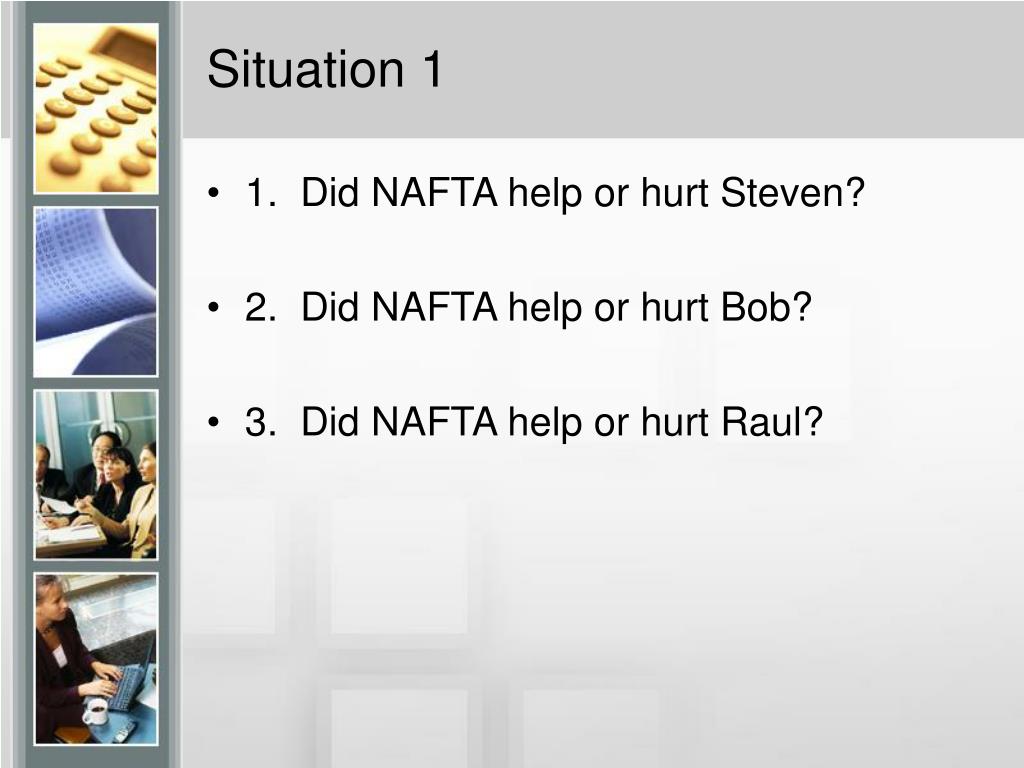 Situation 1

• 1. Did NAFTA help or hurt Steven?

• 2. Did NAFTA help or hurt Bob?

• 3. Did NAFTA help or hurt Raul?